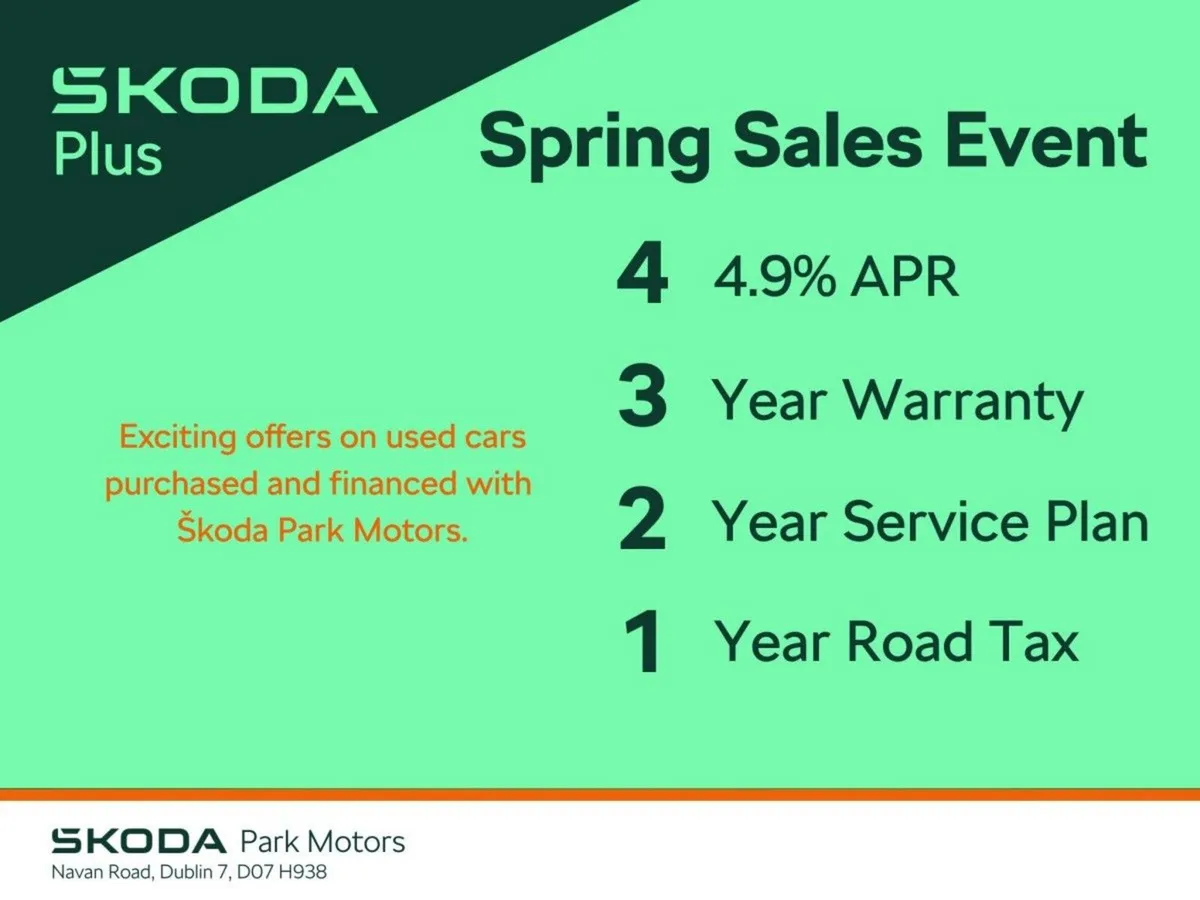 ŠKODA
Plus

Spring Sales Event

4 4.9% APR

3 Year Warranty

2 Year Service Plan

1 Year Road Tax

Exciting offers on used cars purchased and financed with Škoda Park Motors.

ŠKODA Park Motors
Navan Road, Dublin 7, D07 H938